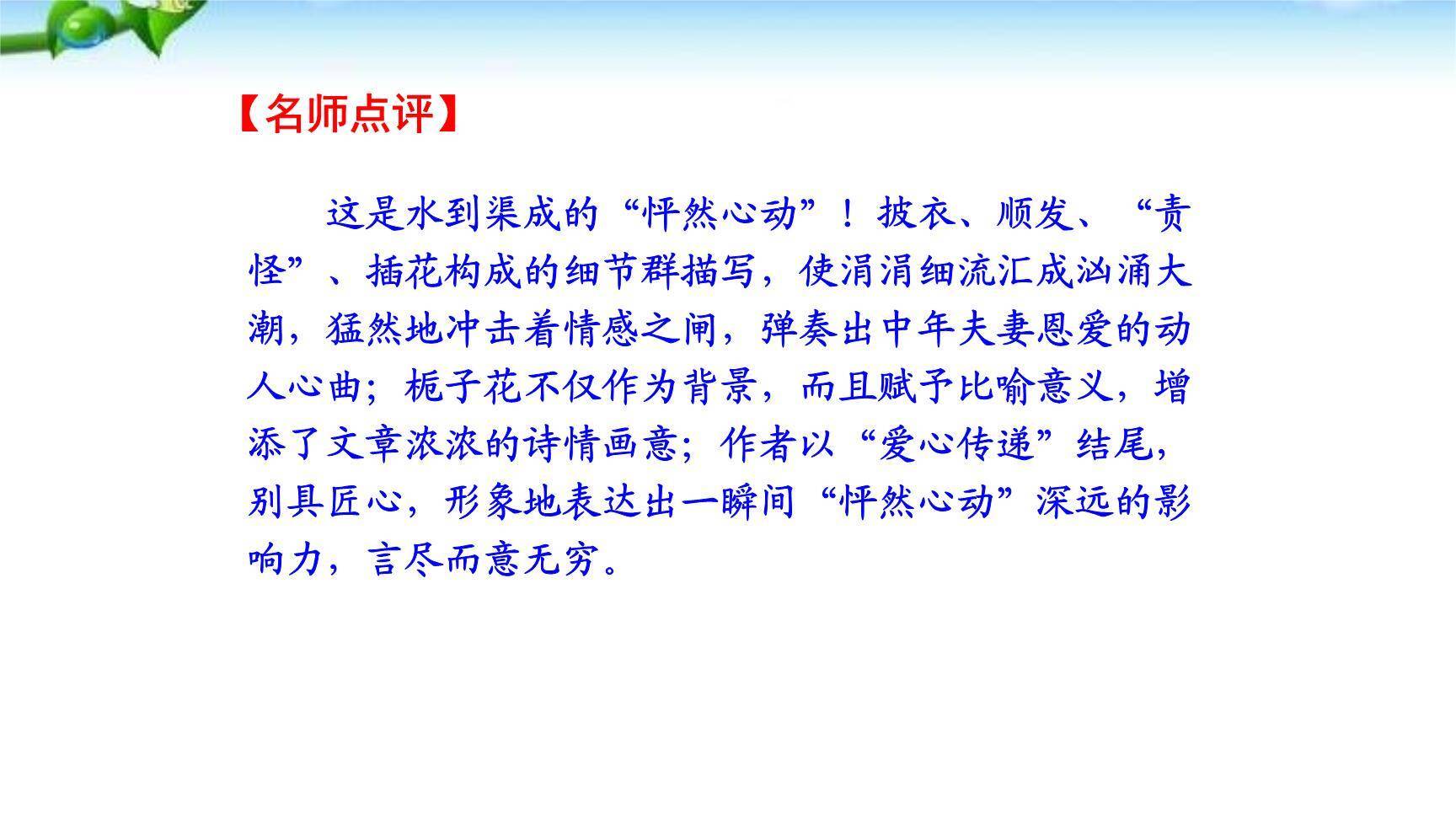 【名师点评】

这是水到渠成的“怦然心动”！披衣、顺发、“责怪”、插花构成的细节群描写，使涓涓细流汇成汹涌大潮，猛然地冲击着情感之闸，弹奏出中年夫妻恩爱的动人心曲；栀子花不仅作为背景，而且赋予比喻意义，增添了文章浓浓的诗情画意；作者以“爱心传递”结尾，别具匠心，形象地表达出一瞬间“怦然心动”深远的影响力，言尽而意无穷。